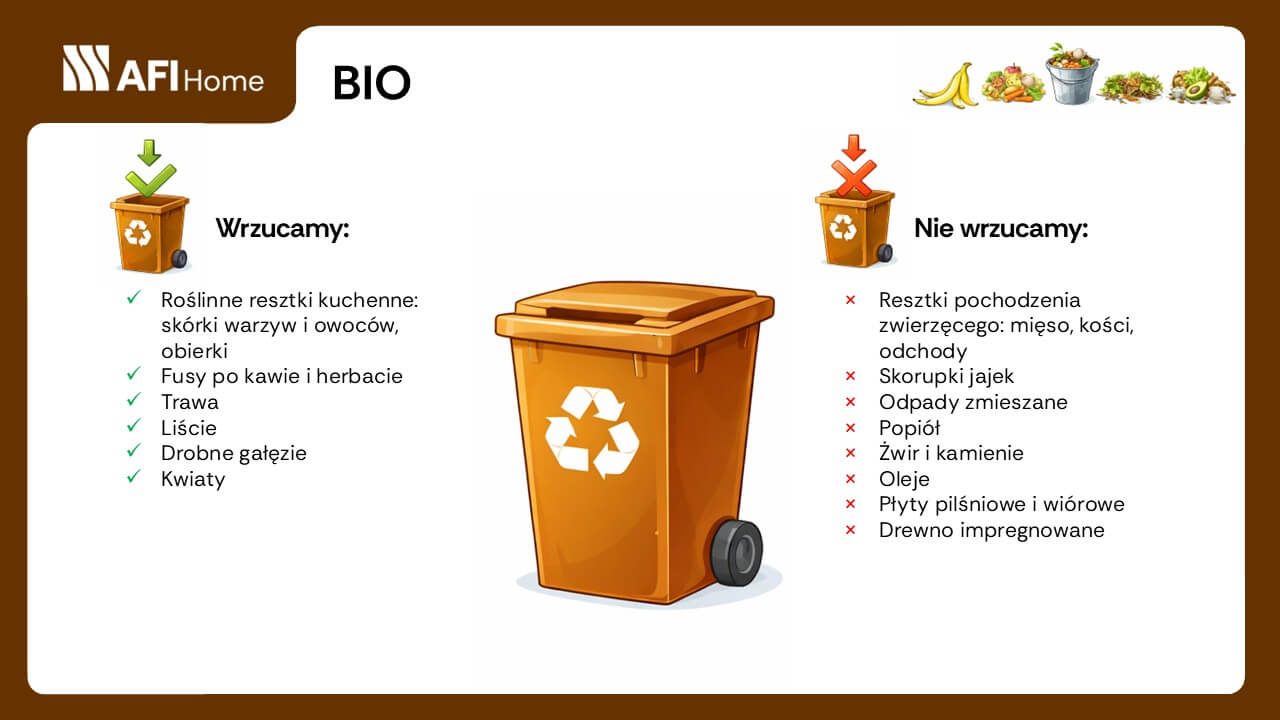 AFI Home

BIO

Wrzucamy:

✓ Roślinne resztki kuchenne: skórki warzyw i owoców, obierki
✓ Fusy po kawie i herbacie
✓ Trawa
✓ Liście
✓ Drobne gałęzie
✓ Kwiaty

Nie wrzucamy:

× Resztki pochodzenia zwierzęcego: mięso, kości, odchody
× Skorupki jajek
× Odpady zmieszane
× Popiół
× Żwir i kamienie
× Oleje
× Płyty pilśniowe i wiórowe
× Drewno impregnowane